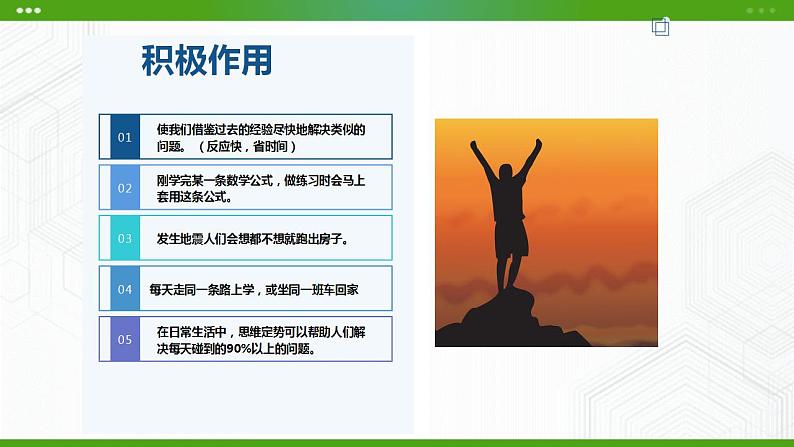 积极作用

01 使我们借鉴过去的经验尽快地解决类似的问题。（反应快，省时间）

02 刚学完某一条数学公式，做练习时会马上套用这条公式。

03 发生地震人们会想都不想就跑出房子。

04 每天走同一条路上学，或坐同一班车回家

05 在日常生活中，思维定势可以帮助人们解决每天碰到的90%以上的问题。